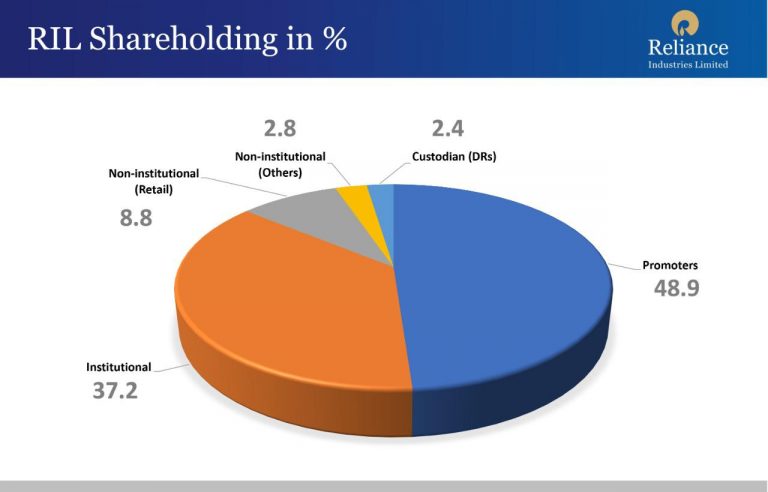 RIL Shareholding in %

Reliance
Industries Limited

2.8
Non-institutional (Others)

2.4
Custodian (DRs)

Non-institutional (Retail)
8.8

Promoters
48.9

Institutional
37.2